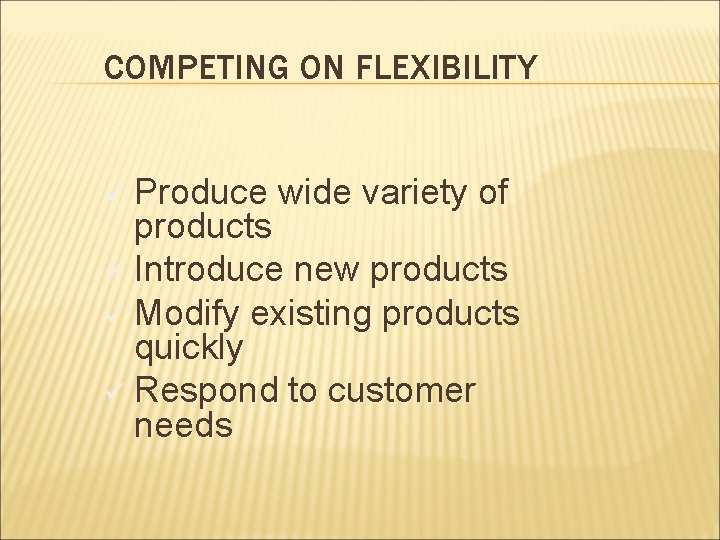 COMPETING ON FLEXIBILITY

✓ Produce wide variety of products
✓ Introduce new products
✓ Modify existing products quickly
✓ Respond to customer needs